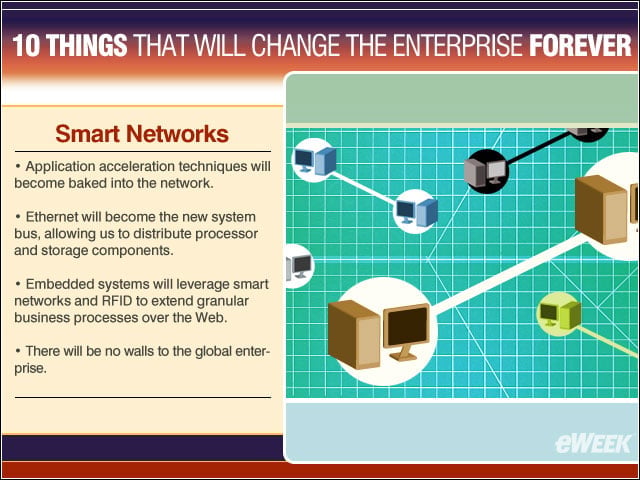 10 THINGS THAT WILL CHANGE THE ENTERPRISE FOREVER

Smart Networks

• Application acceleration techniques will become baked into the network.

• Ethernet will become the new system bus, allowing us to distribute processor and storage components.

• Embedded systems will leverage smart networks and RFID to extend granular business processes over the Web.

• There will be no walls to the global enterprise.

eWEEK